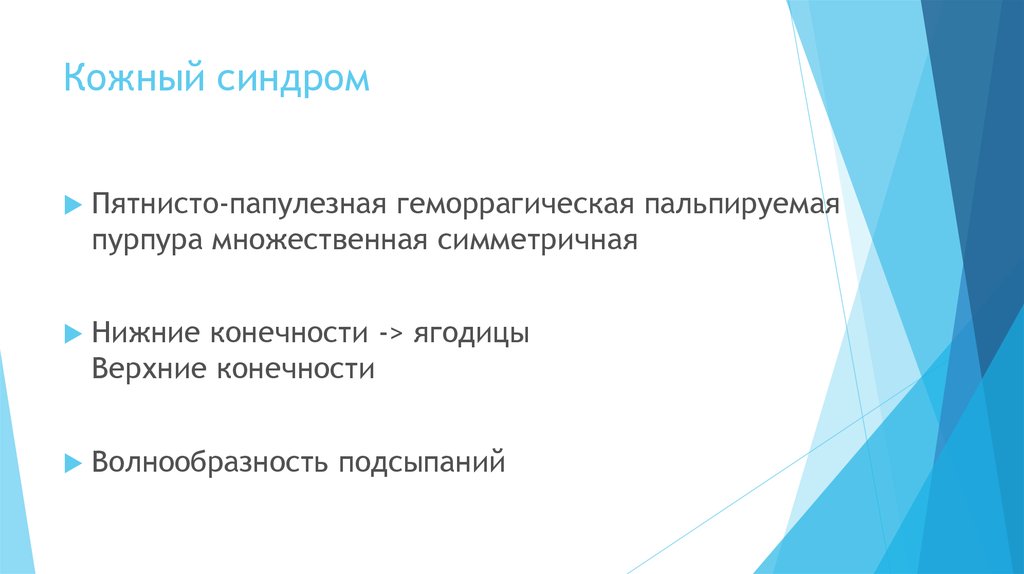 Кожный синдром

Пятнисто-папулезная геморрагическая пальпируемая пурпура множественная симметричная

Нижние конечности -> ягодицы
Верхние конечности

Волнообразность подсыпаний